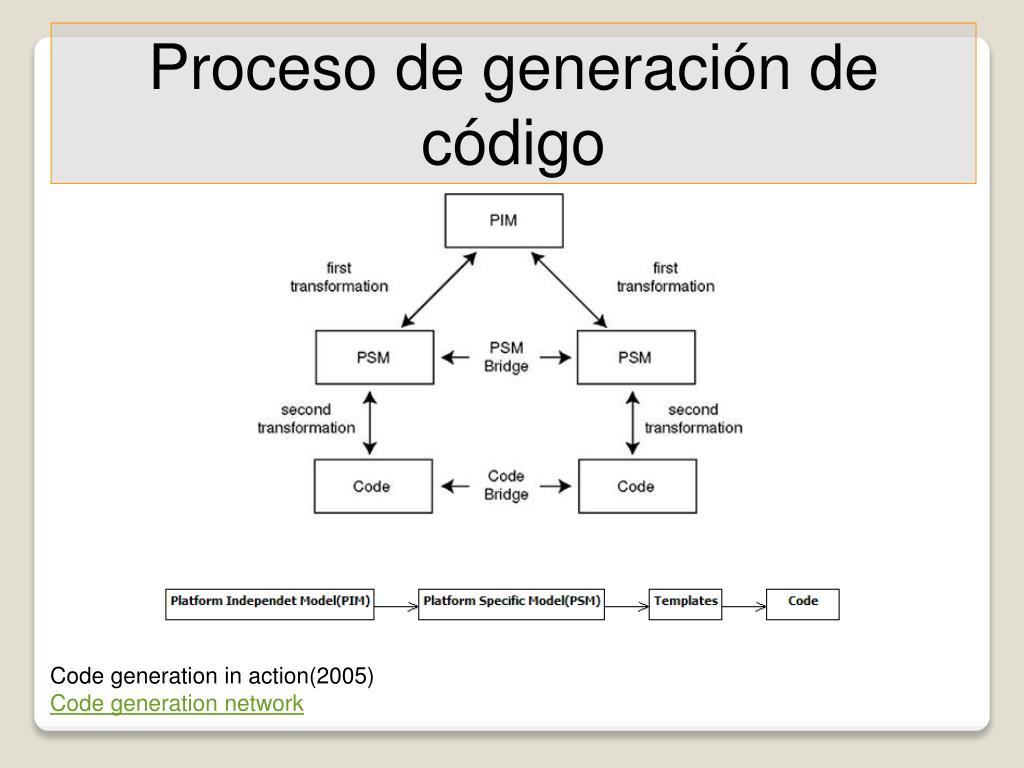 Proceso de generación de código

PIM

first transformation

first transformation

PSM

PSM Bridge

PSM

second transformation

second transformation

Code

Code Bridge

Code

Platform Independet Model(PIM)

Platform Specific Model(PSM)

Templates

Code

Code generation in action(2005)
Code generation network